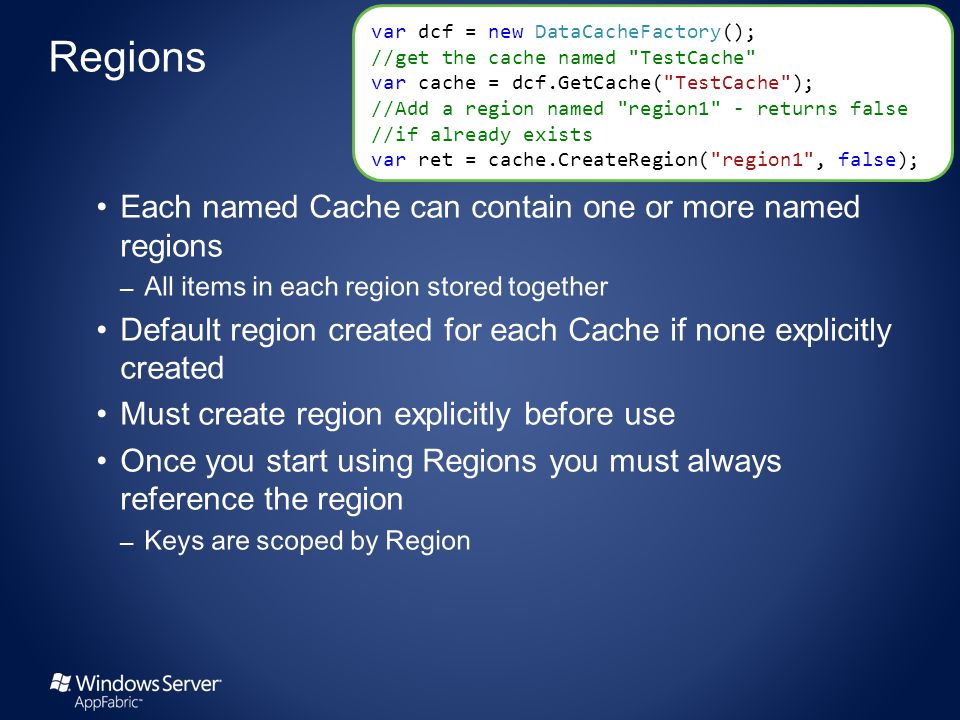 Regions

var dcf = new DataCacheFactory();
//get the cache named "TestCache"
var cache = dcf.GetCache("TestCache");
//Add a region named "region1" - returns false
//if already exists
var ret = cache.CreateRegion("region1", false);

• Each named Cache can contain one or more named regions
– All items in each region stored together
• Default region created for each Cache if none explicitly created
• Must create region explicitly before use
• Once you start using Regions you must always reference the region
– Keys are scoped by Region

Windows Server AppFabric